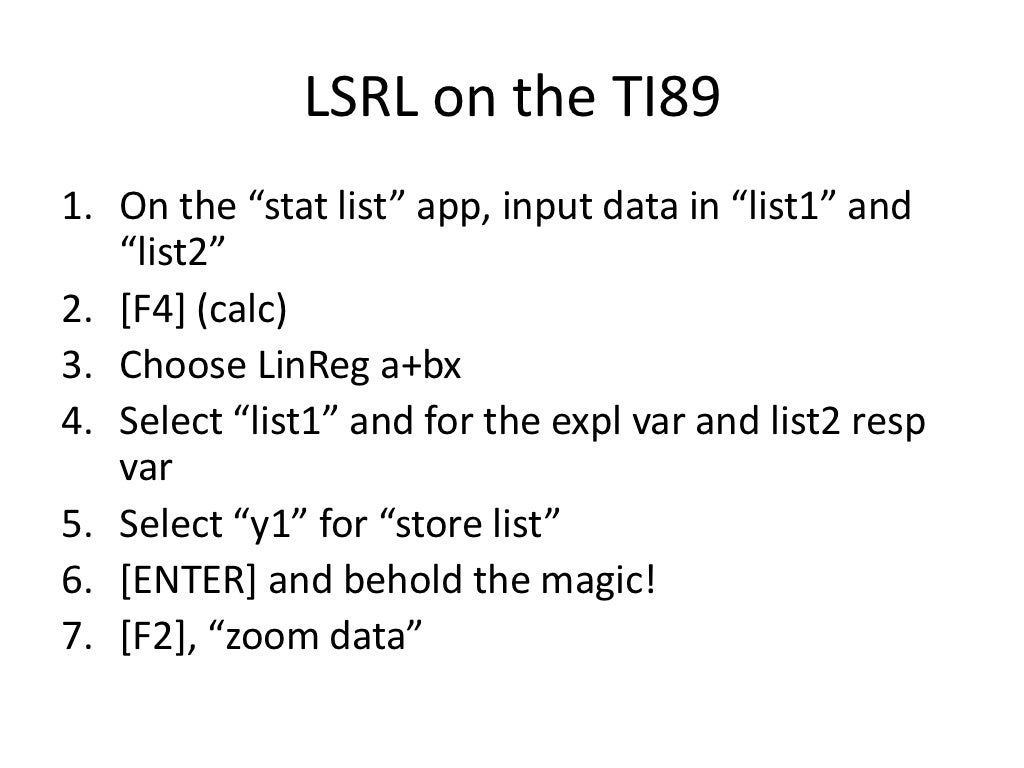 LSRL on the TI89

1. On the “stat list” app, input data in “list1” and “list2”
2. [F4] (calc)
3. Choose LinReg a+bx
4. Select “list1” and for the expl var and list2 resp var
5. Select “y1” for “store list”
6. [ENTER] and behold the magic!
7. [F2], “zoom data”